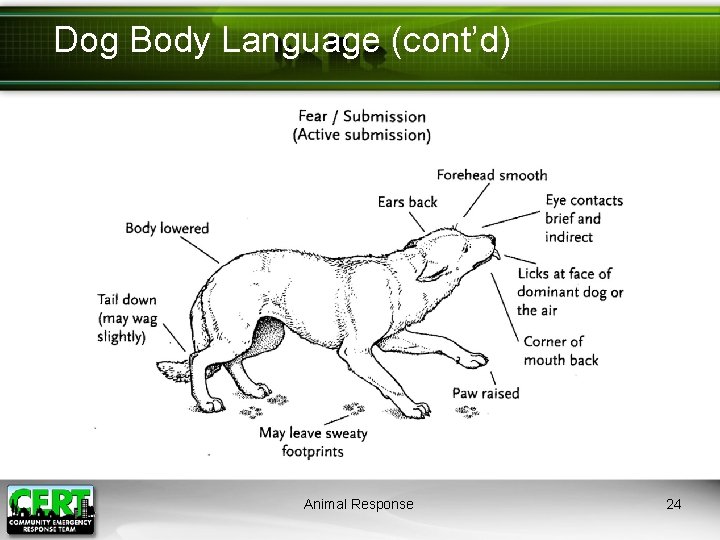 Dog Body Language (cont'd)

Fear / Submission
(Active submission)

Forehead smooth

Ears back

Eye contacts brief and indirect

Body lowered

Licks at face of dominant dog or the air

Tail down (may wag slightly)

Corner of mouth back

Paw raised

May leave sweaty footprints

CERT
COMMUNITY EMERGENCY RESPONSE TEAM

Animal Response

24